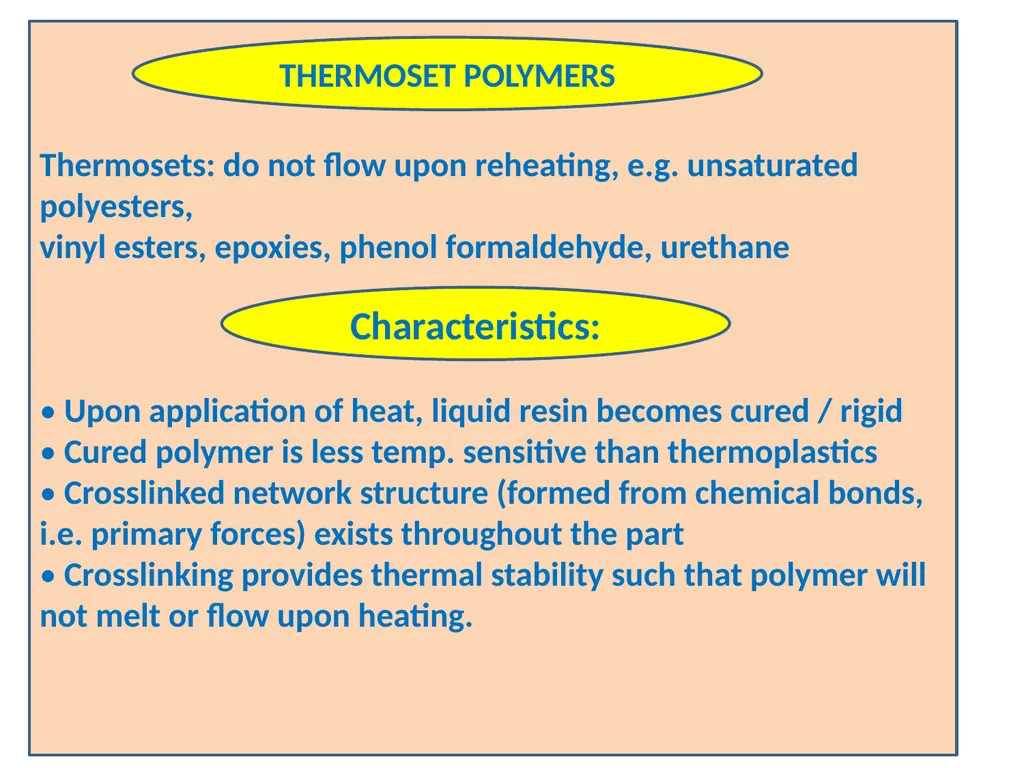 THERMOSET POLYMERS

Thermosets: do not flow upon reheating, e.g. unsaturated polyesters,
vinyl esters, epoxies, phenol formaldehyde, urethane

Characteristics:

• Upon application of heat, liquid resin becomes cured / rigid
• Cured polymer is less temp. sensitive than thermoplastics
• Crosslinked network structure (formed from chemical bonds, i.e. primary forces) exists throughout the part
• Crosslinking provides thermal stability such that polymer will not melt or flow upon heating.